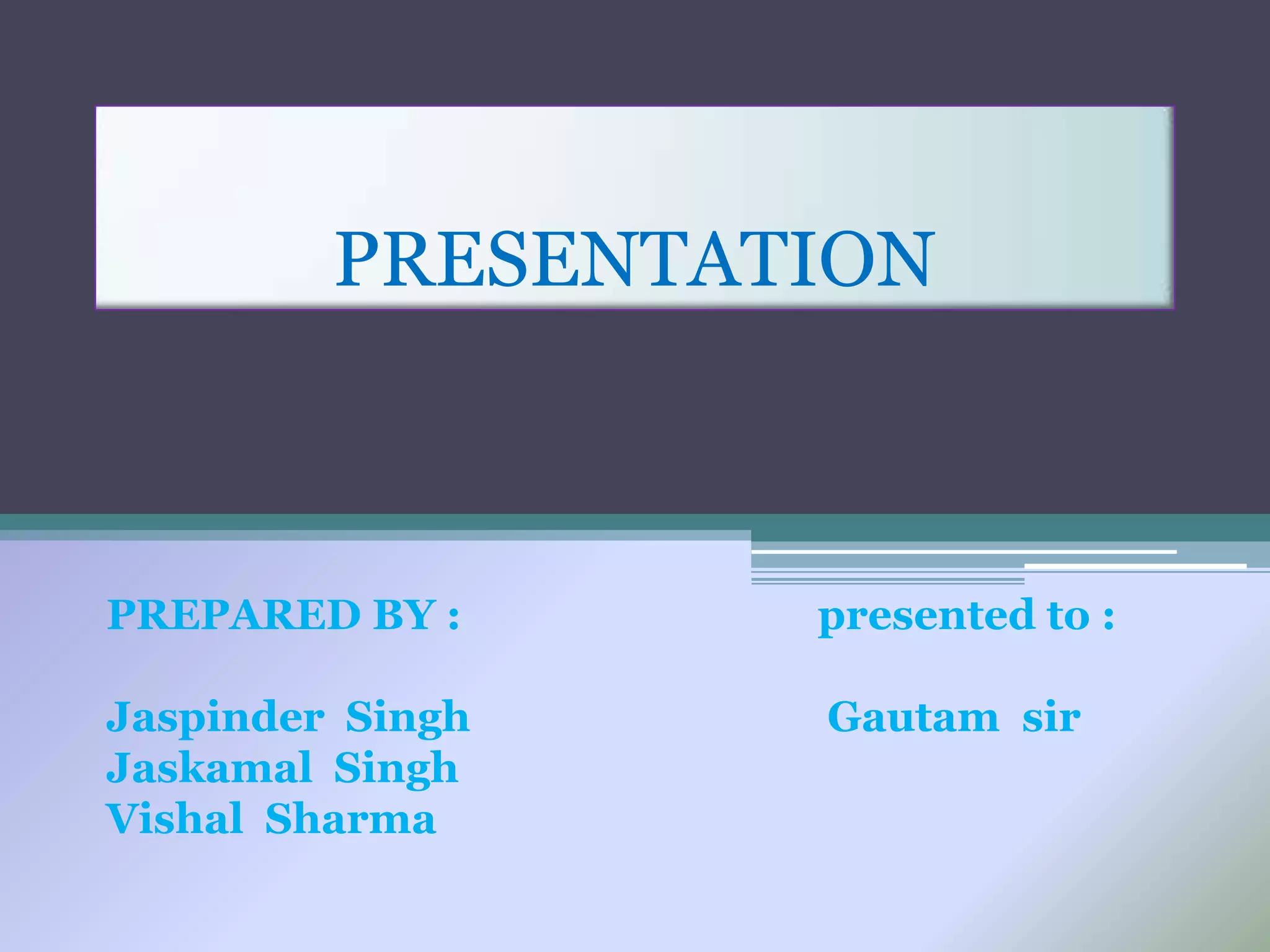 PRESENTATION

PREPARED BY :

Jaspinder Singh
Jaskamal Singh
Vishal Sharma

presented to :

Gautam sir